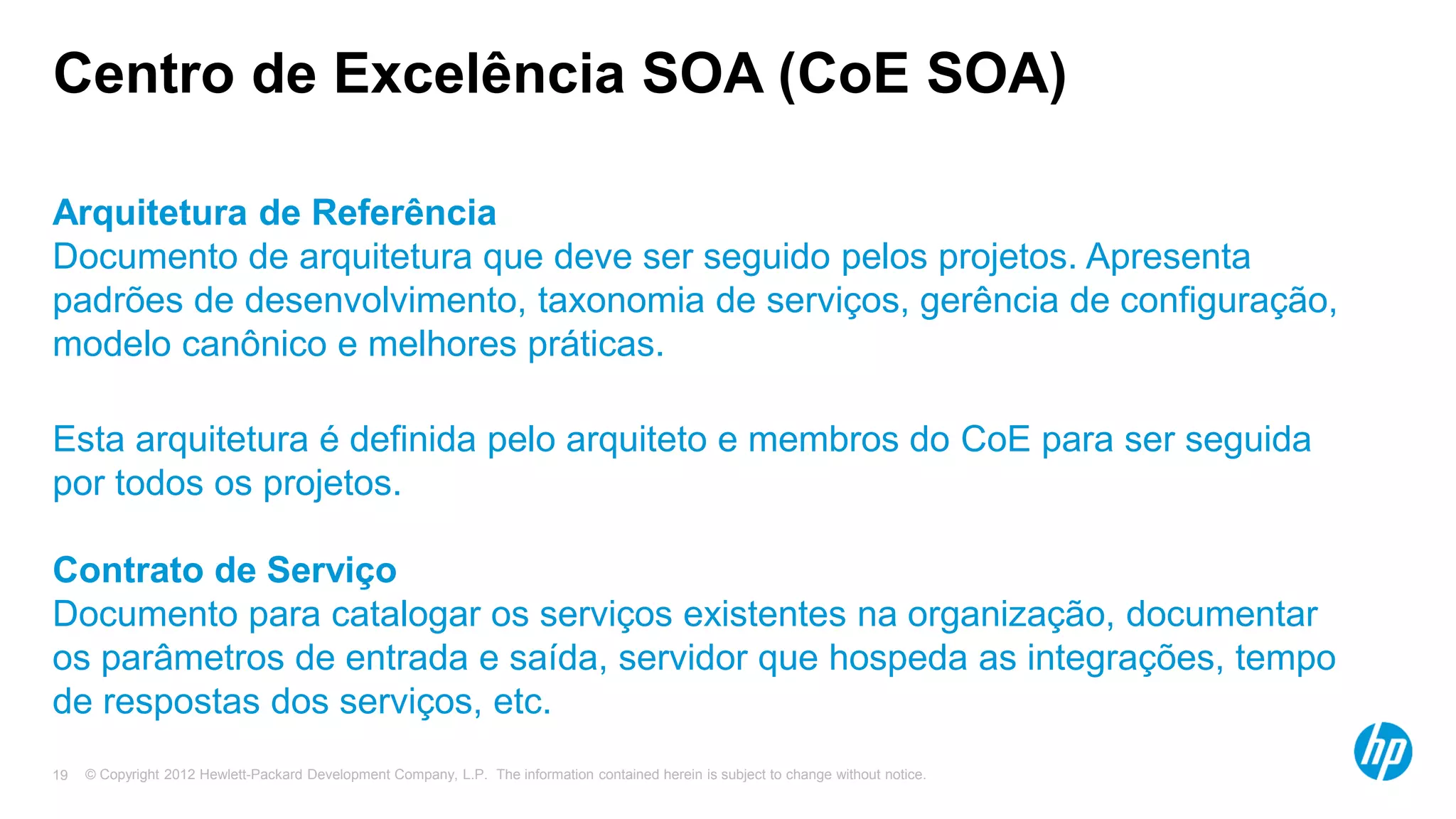 Centro de Excelência SOA (CoE SOA)

Arquitetura de Referência
Documento de arquitetura que deve ser seguido pelos projetos. Apresenta padrões de desenvolvimento, taxonomia de serviços, gerência de configuração, modelo canônico e melhores práticas.

Esta arquitetura é definida pelo arquiteto e membros do CoE para ser seguida por todos os projetos.

Contrato de Serviço
Documento para catalogar os serviços existentes na organização, documentar os parâmetros de entrada e saída, servidor que hospeda as integrações, tempo de respostas dos serviços, etc.

19 © Copyright 2012 Hewlett-Packard Development Company, L.P. The information contained herein is subject to change without notice.

hp